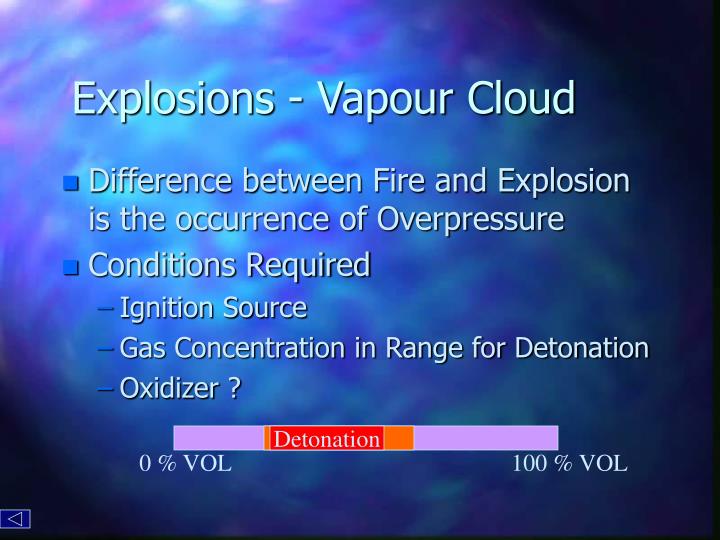 Explosions - Vapour Cloud

Difference between Fire and Explosion is the occurrence of Overpressure

Conditions Required

– Ignition Source

– Gas Concentration in Range for Detonation

– Oxidizer ?

Detonation

0 % VOL

100 % VOL